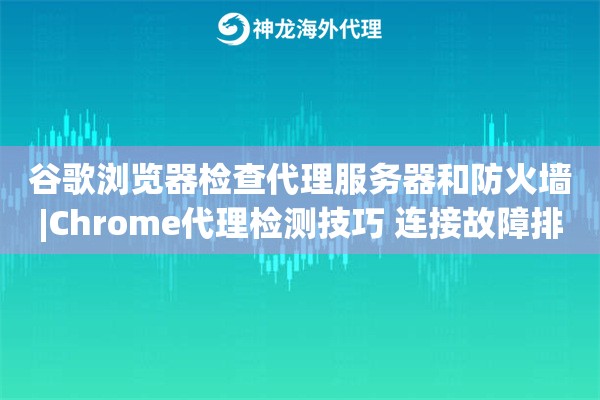 神龙海外代理

谷歌浏览器检查代理服务器和防火墙|Chrome代理检测技巧 连接故障排